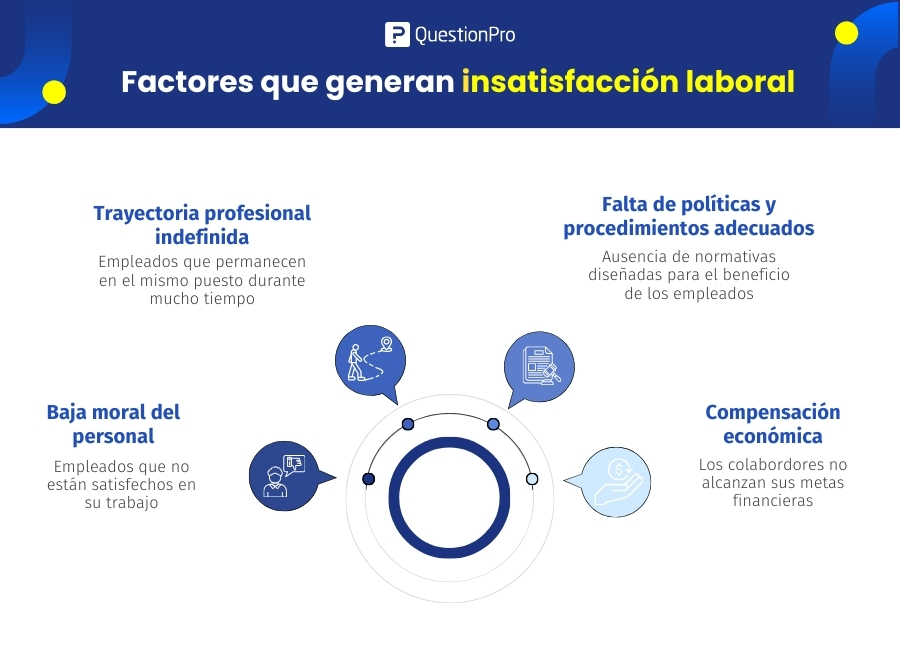 QuestionPro

Factores que generan insatisfacción laboral

Trayectoria profesional indefinida
Empleados que permanecen en el mismo puesto durante mucho tiempo

Falta de políticas y procedimientos adecuados
Ausencia de normativas diseñadas para el beneficio de los empleados

Baja moral del personal
Empleados que no están satisfechos en su trabajo

Compensación económica
Los colabordores no alcanzan sus metas financieras